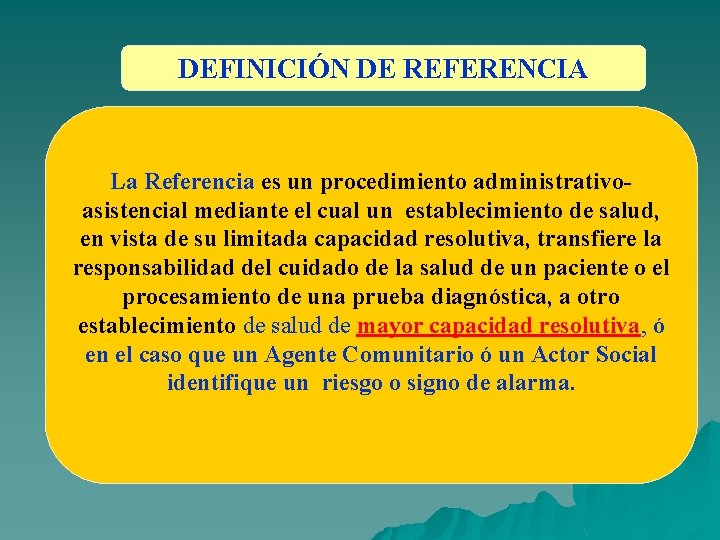 DEFINICIÓN DE REFERENCIA

La Referencia es un procedimiento administrativo-asistencial mediante el cual un establecimiento de salud, en vista de su limitada capacidad resolutiva, transfiere la responsabilidad del cuidado de la salud de un paciente o el procesamiento de una prueba diagnóstica, a otro establecimiento de salud de mayor capacidad resolutiva, ó en el caso que un Agente Comunitario ó un Actor Social identifique un riesgo o signo de alarma.